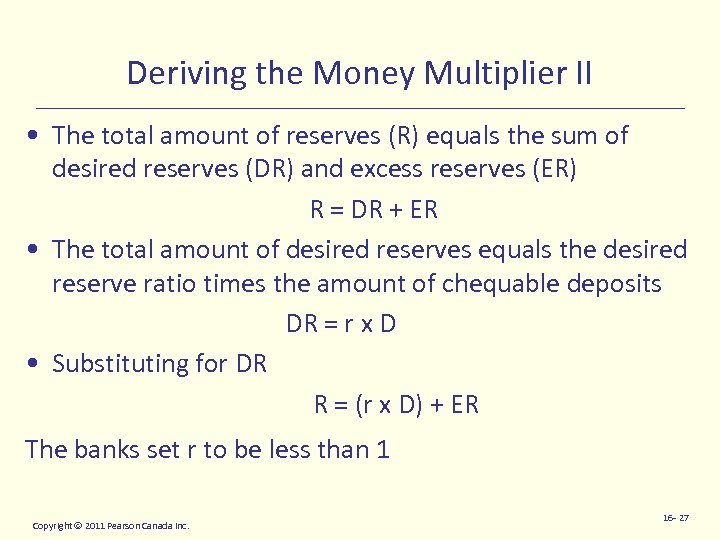 Deriving the Money Multiplier II

• The total amount of reserves (R) equals the sum of desired reserves (DR) and excess reserves (ER)

R = DR + ER

• The total amount of desired reserves equals the desired reserve ratio times the amount of chequable deposits

DR = r x D

• Substituting for DR

R = (r x D) + ER

The banks set r to be less than 1

Copyright © 2011 Pearson Canada Inc.

16- 27